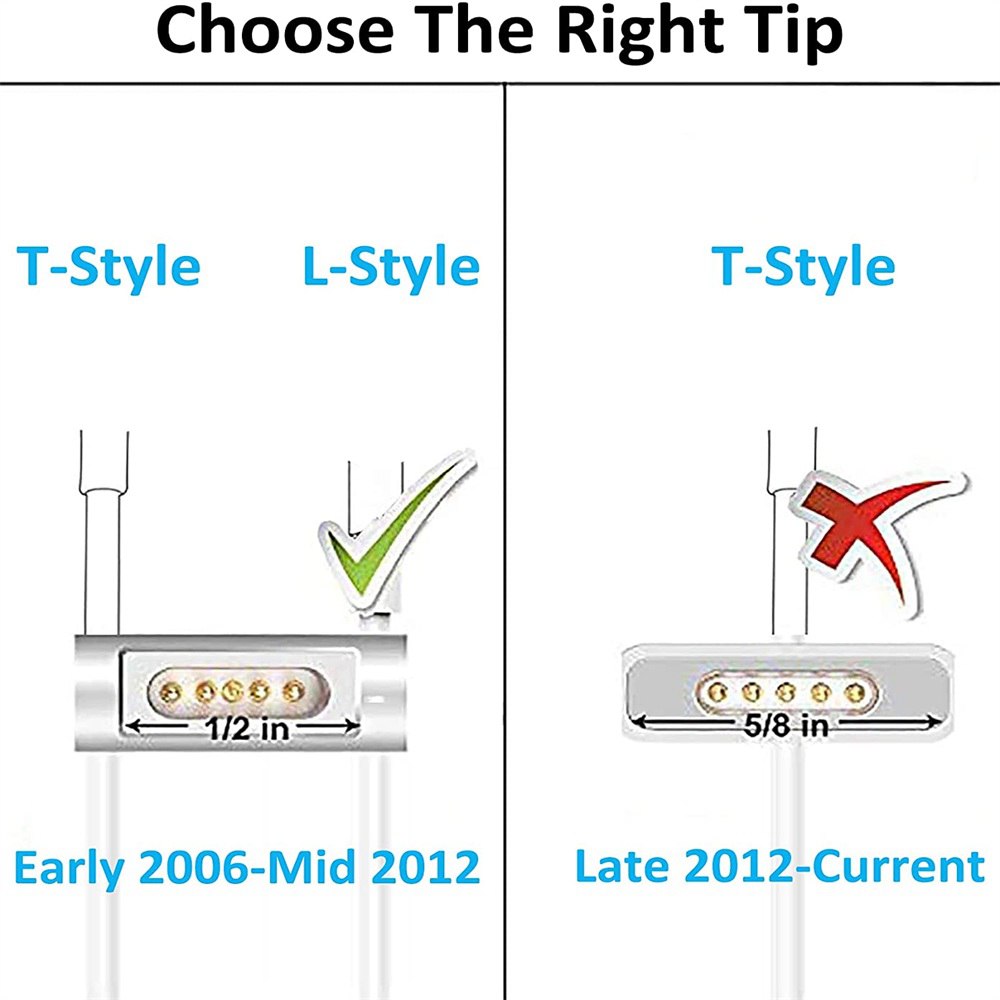 Choose The Right Tip

T-Style L-Style

1/2 in

Early 2006-Mid 2012

T-Style

5/8 in

Late 2012-Current